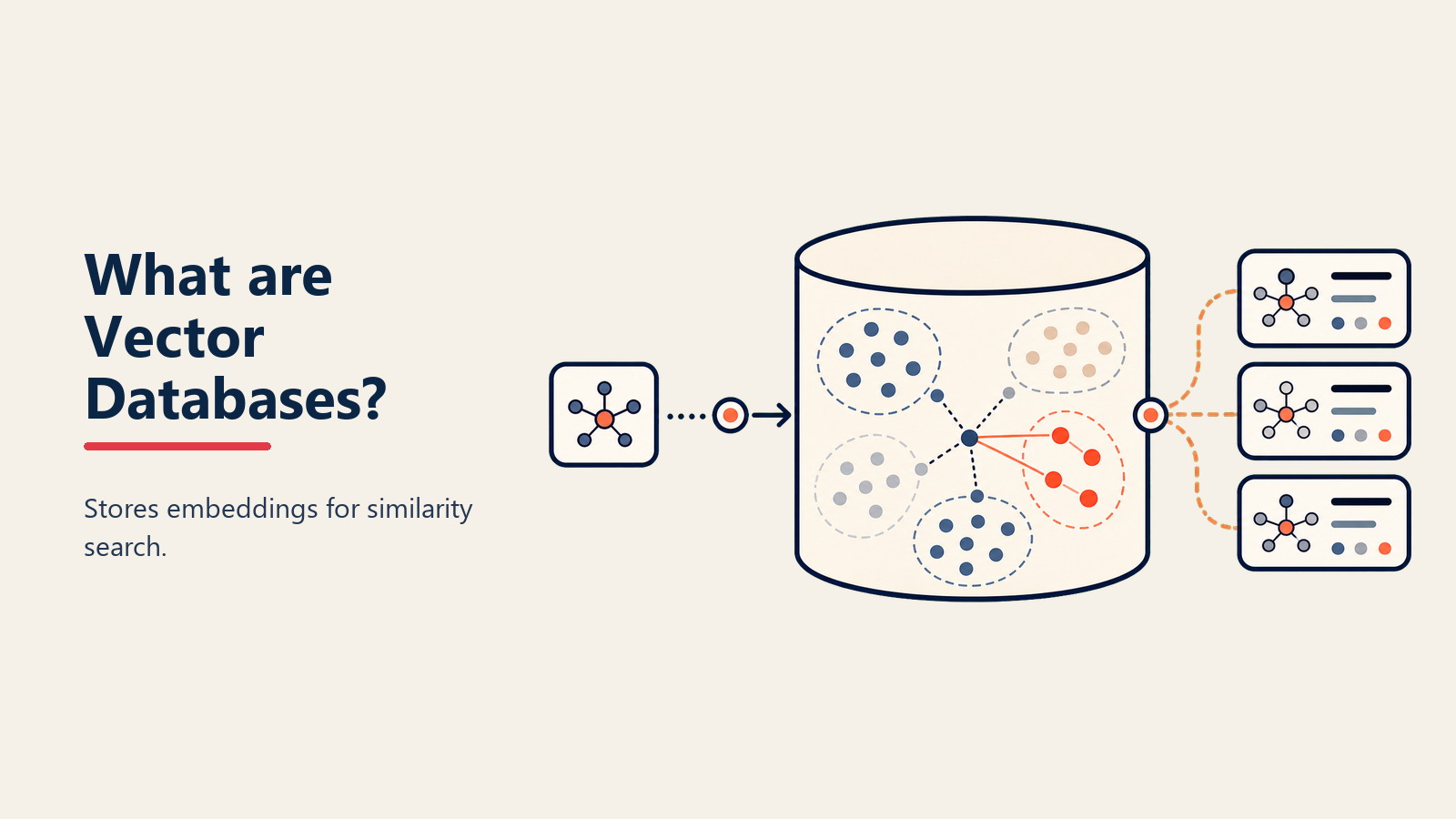 What are Vector Databases?

Stores embeddings for similarity search.